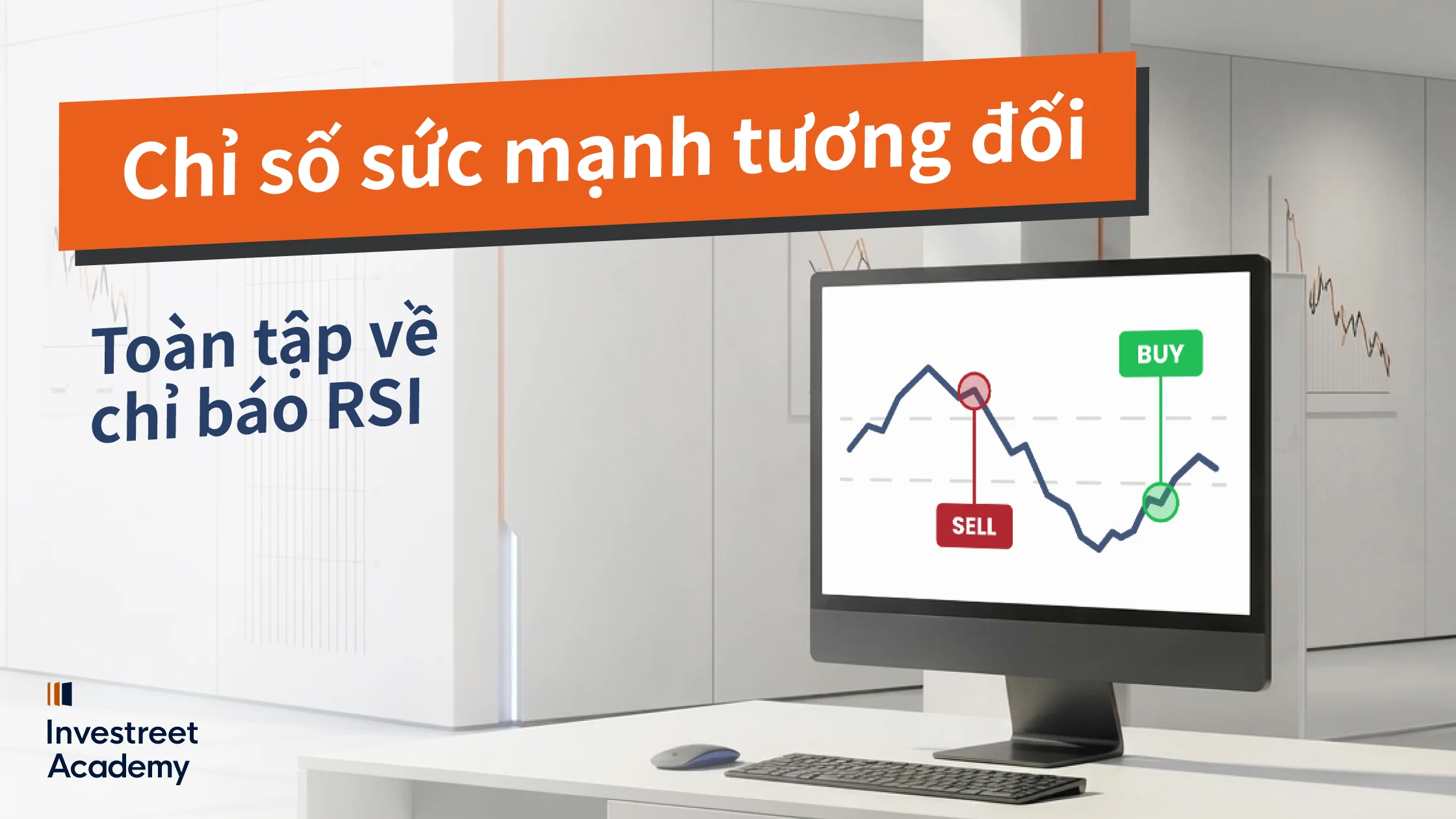 Chỉ số sức mạnh tương đối

Toàn tập về chỉ báo RSI

BUY

SELL

Investreet Academy